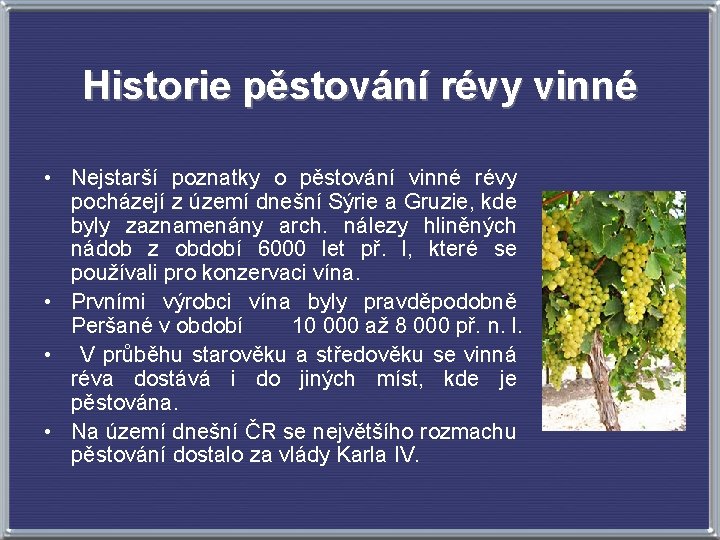 Historie pěstování révy vinné

• Nejstarší poznatky o pěstování vinné révy pocházejí z území dnešní Sýrie a Gruzie, kde byly zaznamenány arch. nálezy hliněných nádob z období 6000 let př. l, které se používali pro konzervaci vína.
• Prvními výrobci vína byly pravděpodobně Peršané v období 10 000 až 8 000 př. n. l.
• V průběhu starověku a středověku se vinná réva dostává i do jiných míst, kde je pěstována.
• Na území dnešní ČR se největšího rozmachu pěstování dostalo za vlády Karla IV.